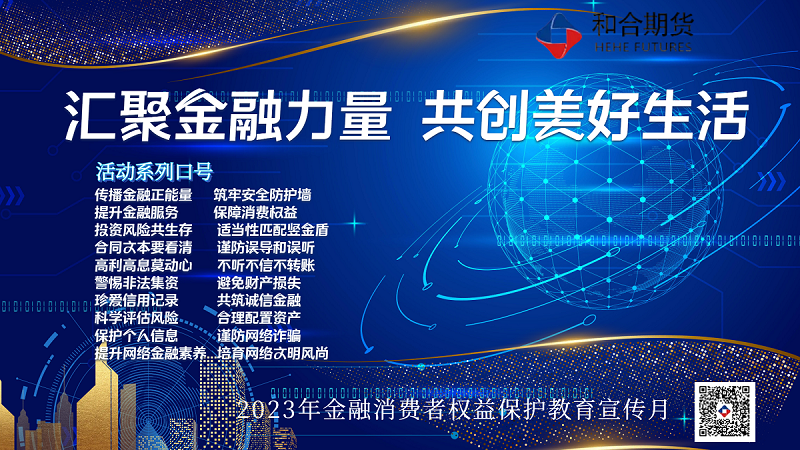 和合期货
HEHE FUTURES

汇聚金融力量 共创美好生活

活动系列口号

传播金融正能量 筑牢安全防护墙
提升金融服务 保障消费权益
投资风险共生存 适当性匹配竖金盾
合同文本要看清 谨防误导和误听
高利高息莫动心 不听不信不转账
警惕非法集资 避免财产损失
珍爱信用记录 共筑诚信金融
科学评估风险 合理配置资产
保护个人信息 谨防网络诈骗
提升网络金融素养 培育网络文明风尚

2023年金融消费者权益保护教育宣传月